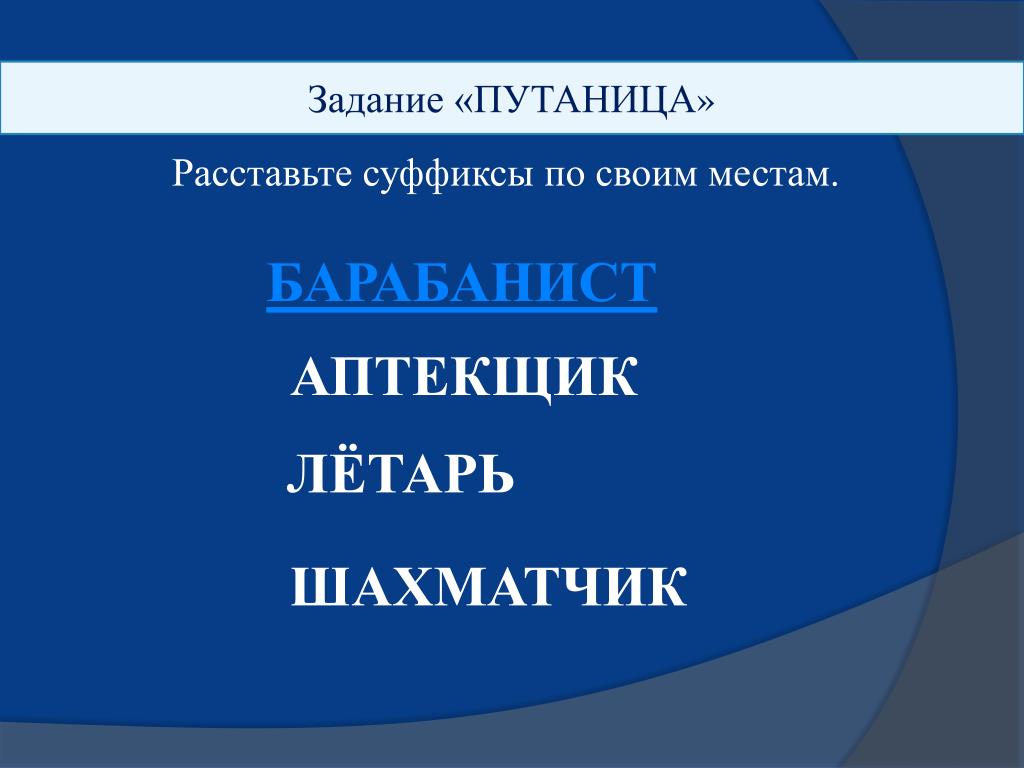 Задание «ПУТАНИЦА»

Расставьте суффиксы по своим местам.

БАРАБАНИСТ

АПТЕКЩИК

ЛЁТАРЬ

ШАХМАТЧИК